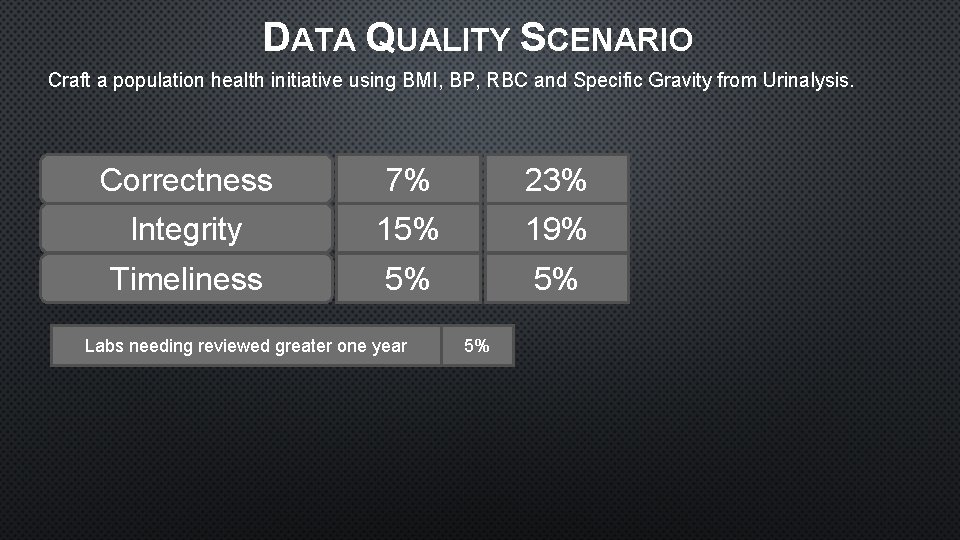 DATA QUALITY SCENARIO

Craft a population health initiative using BMI, BP, RBC and Specific Gravity from Urinalysis.

| Correctness | 7% | 23% |
|---|---|---|
| Integrity | 15% | 19% |
| Timeliness | 5% | 5% |

| Labs needing reviewed greater one year | 5% |
|---|---|